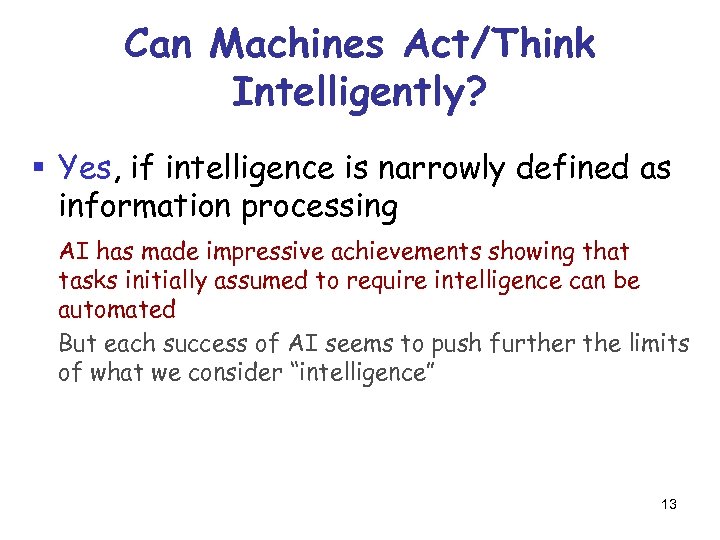 Can Machines Act/Think Intelligently?

▪ Yes, if intelligence is narrowly defined as information processing

AI has made impressive achievements showing that tasks initially assumed to require intelligence can be automated

But each success of AI seems to push further the limits of what we consider "intelligence"

13